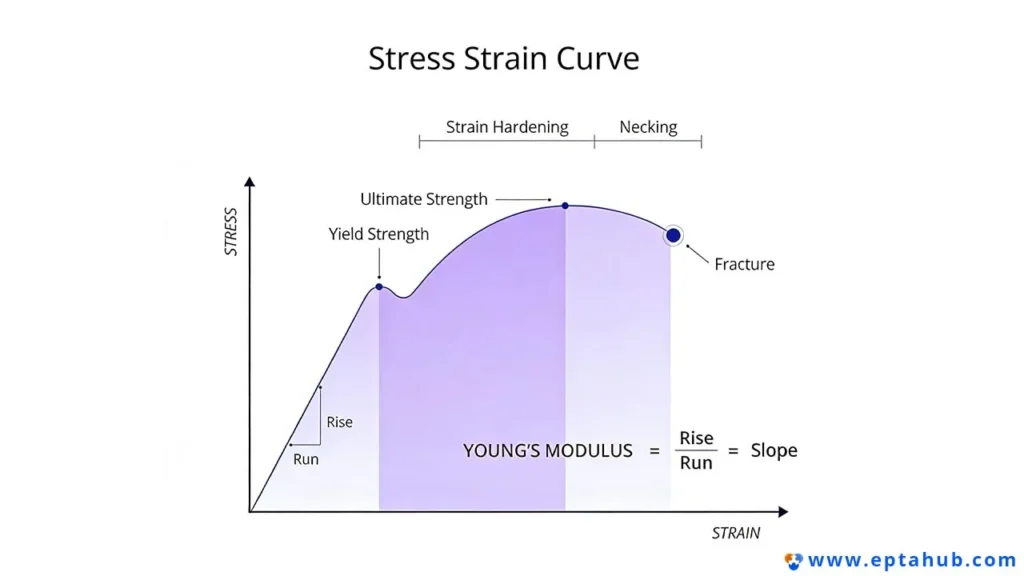 Stress Strain Curve

Strain Hardening

Necking

Ultimate Strength

Yield Strength

Fracture

STRESS

Rise

Run

YOUNG'S MODULUS $= \frac{\text{Rise}}{\text{Run}} =$ Slope

STRAIN

www.eptahub.com